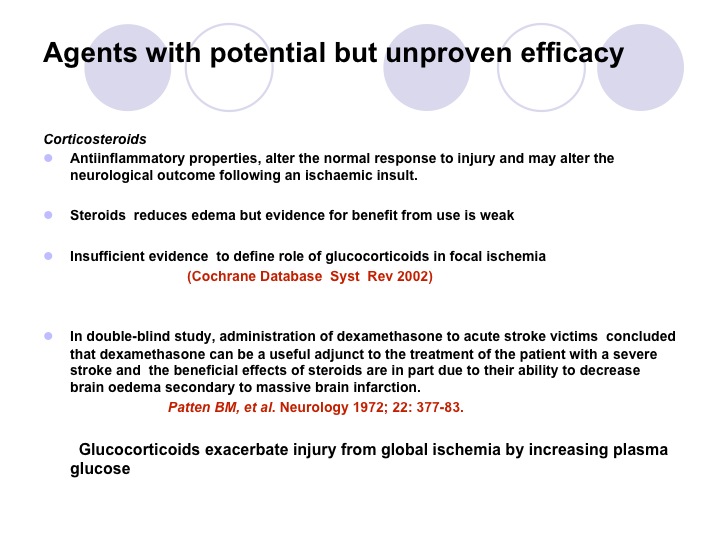 Agents with potential but unproven efficacy

Corticosteroids

Antiinflammatory properties, alter the normal response to injury and may alter the neurological outcome following an ischaemic insult.

Steroids reduces edema but evidence for benefit from use is weak

Insufficient evidence to define role of glucocorticoids in focal ischemia
(Cochrane Database Syst Rev 2002)

In double-blind study, administration of dexamethasone to acute stroke victims concluded that dexamethasone can be a useful adjunct to the treatment of the patient with a severe stroke and the beneficial effects of steroids are in part due to their ability to decrease brain oedema secondary to massive brain infarction.
Patten BM, et al. Neurology 1972; 22: 377-83.

Glucocorticoids exacerbate injury from global ischemia by increasing plasma glucose